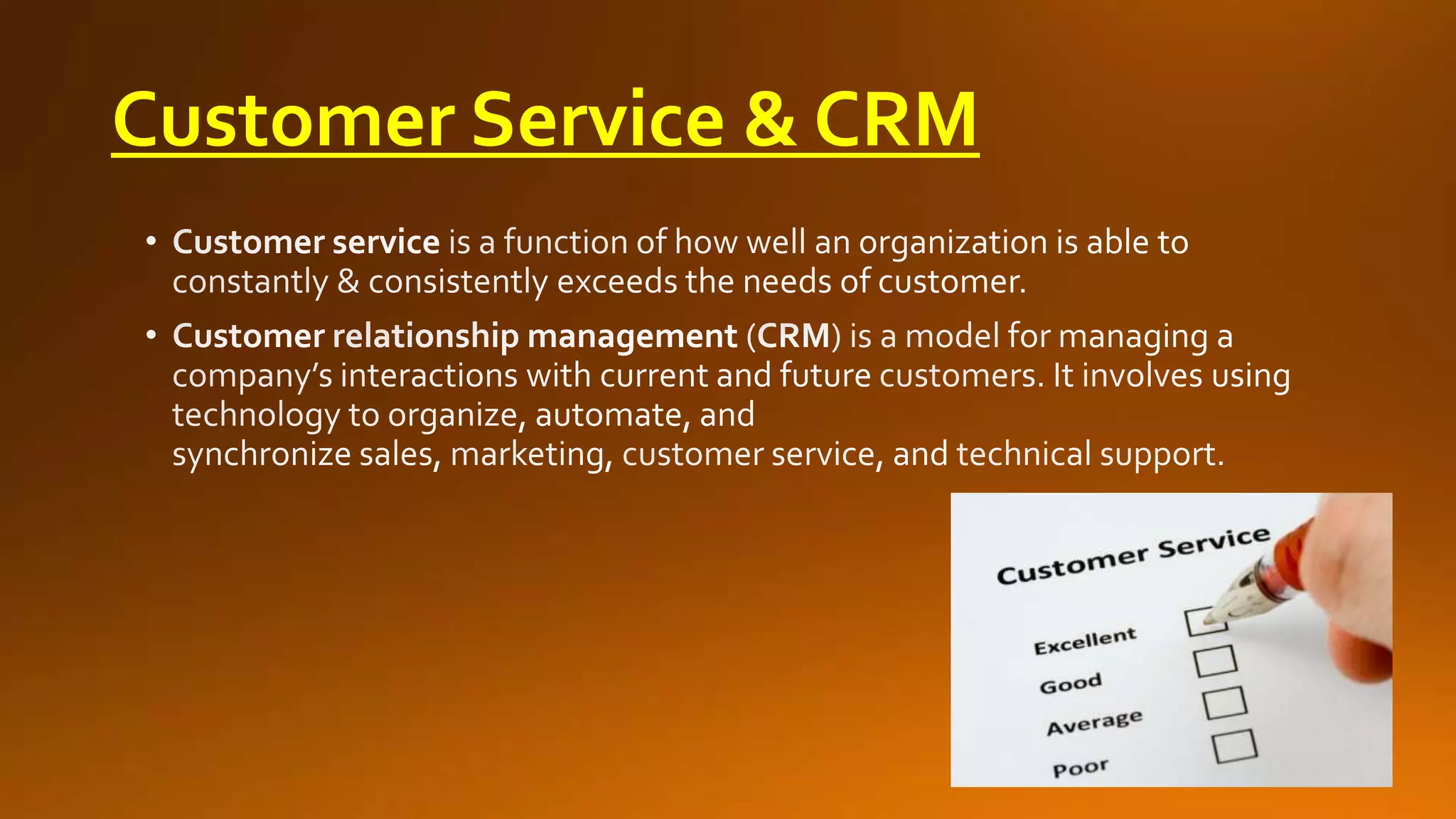 Customer Service & CRM

• Customer service is a function of how well an organization is able to constantly & consistently exceeds the needs of customer.

• Customer relationship management (CRM) is a model for managing a company's interactions with current and future customers. It involves using technology to organize, automate, and synchronize sales, marketing, customer service, and technical support.

Customer Service

Excellent

Good

Average

Poor